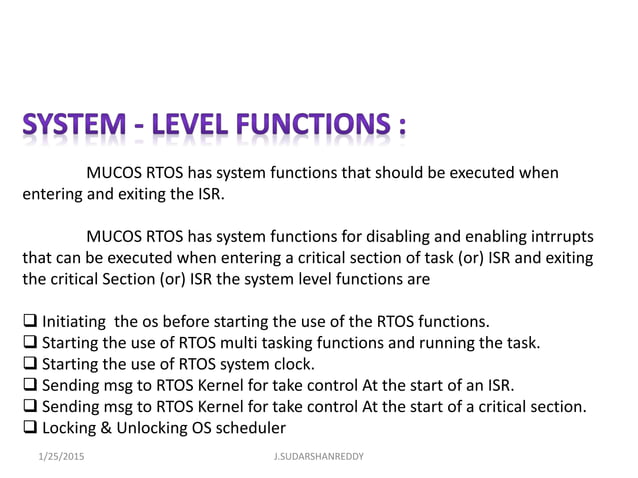 SYSTEM - LEVEL FUNCTIONS :

MUCOS RTOS has system functions that should be executed when entering and exiting the ISR.

MUCOS RTOS has system functions for disabling and enabling intrrupts that can be executed when entering a critical section of task (or) ISR and exiting the critical Section (or) ISR the system level functions are

❑ Initiating the os before starting the use of the RTOS functions.
❑ Starting the use of RTOS multi tasking functions and running the task.
❑ Starting the use of RTOS system clock.
❑ Sending msg to RTOS Kernel for take control At the start of an ISR.
❑ Sending msg to RTOS Kernel for take control At the start of a critical section.
❑ Locking & Unlocking OS scheduler

1/25/2015 J.SUDARSHANREDDY